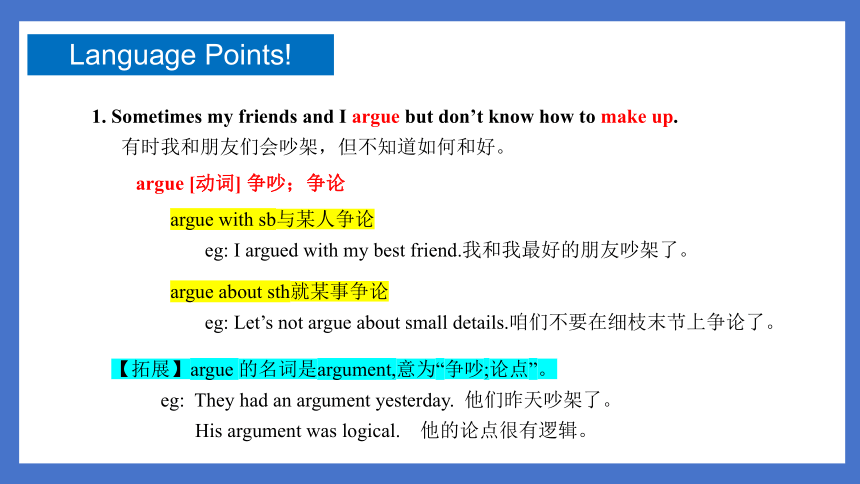 Language Points!

1. Sometimes my friends and I argue but don’t know how to make up.
有时我和朋友们会吵架，但不知道如何和好。

argue [动词] 争吵；争论

argue with sb与某人争论

eg: I argued with my best friend.我和我最好的朋友吵架了。

argue about sth就某事争论

eg: Let’s not argue about small details.咱们不要在细枝末节上争论了。

【拓展】argue 的名词是argument,意为“争吵;论点”。

eg: They had an argument yesterday. 他们昨天吵架了。

His argument was logical. 他的论点很有逻辑。